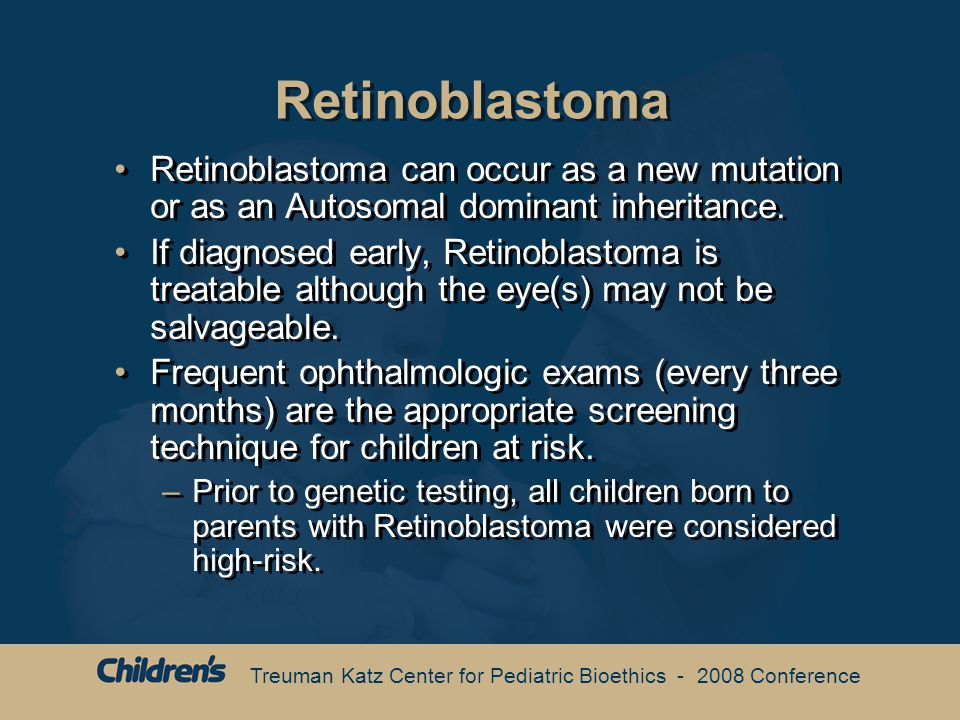 Retinoblastoma

• Retinoblastoma can occur as a new mutation or as an Autosomal dominant inheritance.

• If diagnosed early, Retinoblastoma is treatable although the eye(s) may not be salvageable.

• Frequent ophthalmologic exams (every three months) are the appropriate screening technique for children at risk.

– Prior to genetic testing, all children born to parents with Retinoblastoma were considered high-risk.

Children's Treuman Katz Center for Pediatric Bioethics - 2008 Conference